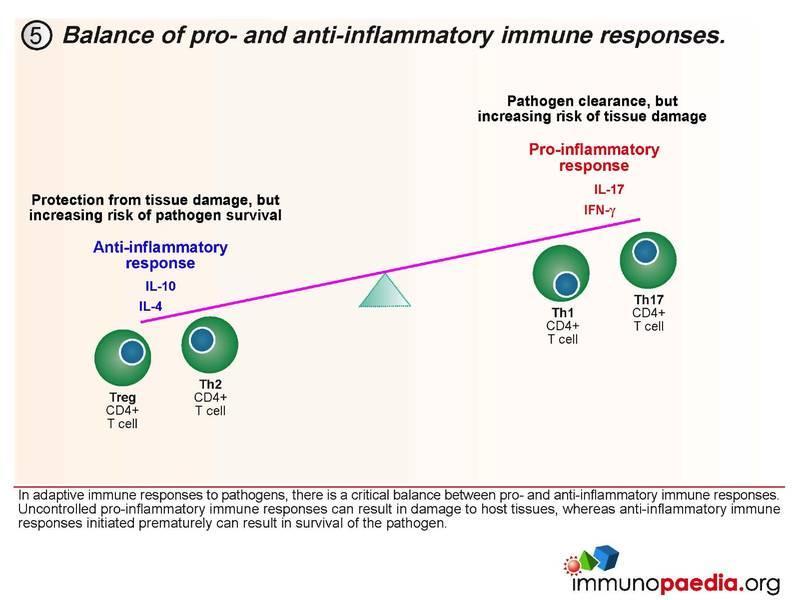 ⑤ Balance of pro- and anti-inflammatory immune responses.

Pathogen clearance, but increasing risk of tissue damage

Pro-inflammatory response

IL-17

IFN-$\gamma$

Protection from tissue damage, but increasing risk of pathogen survival

Anti-inflammatory response

IL-10

IL-4

Treg CD4+ T cell

Th2 CD4+ T cell

Th1 CD4+ T cell

Th17 CD4+ T cell

In adaptive immune responses to pathogens, there is a critical balance between pro- and anti-inflammatory immune responses. Uncontrolled pro-inflammatory immune responses can result in damage to host tissues, whereas anti-inflammatory immune responses initiated prematurely can result in survival of the pathogen.

immunopaedia.org